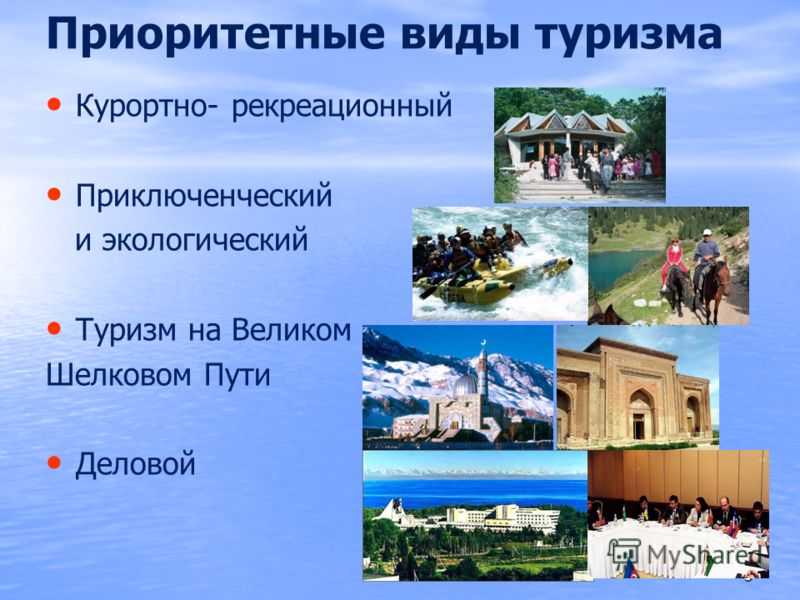 Приоритетные виды туризма

• Курортно- рекреационный

• Приключенческий и экологический

• Туризм на Великом Шелковом Пути

• Деловой

MyShared